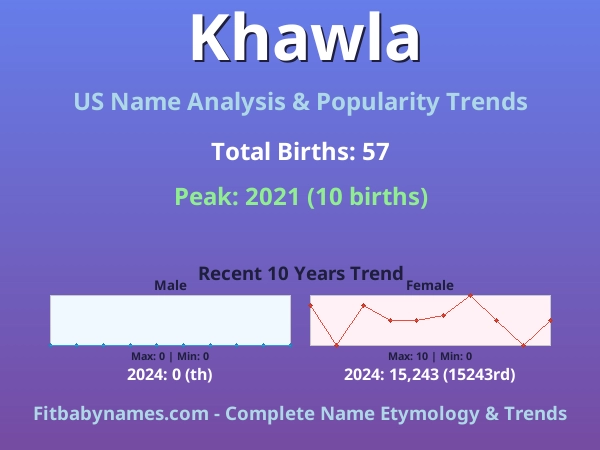 Khawla

US Name Analysis & Popularity Trends

Total Births: 57

Peak: 2021 (10 births)

Recent 10 Years Trend

Male

Max: 0 | Min: 0

2024: 0 (th)

Female

Max: 10 | Min: 0

2024: 15,243 (15243rd)

Fitbabynames.com - Complete Name Etymology & Trends